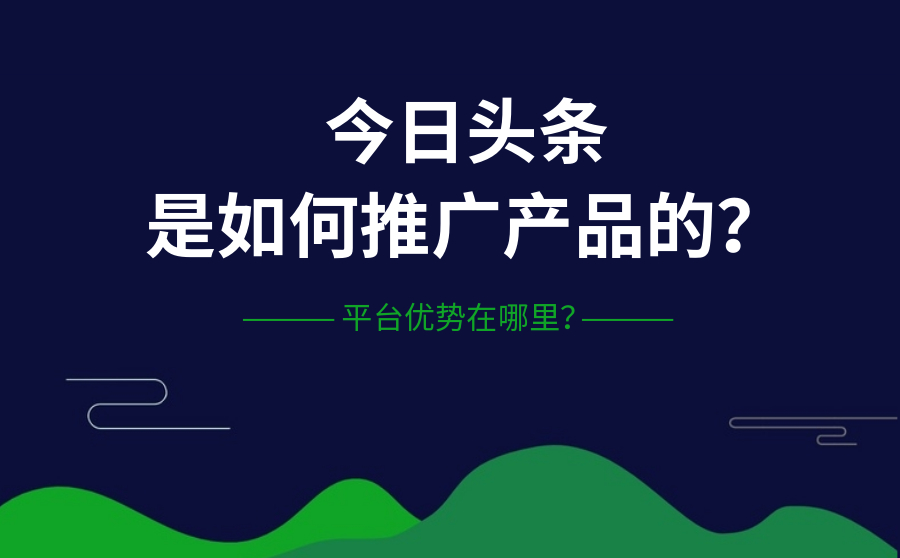 今日头条
是如何推广产品的?

平台优势在哪里?